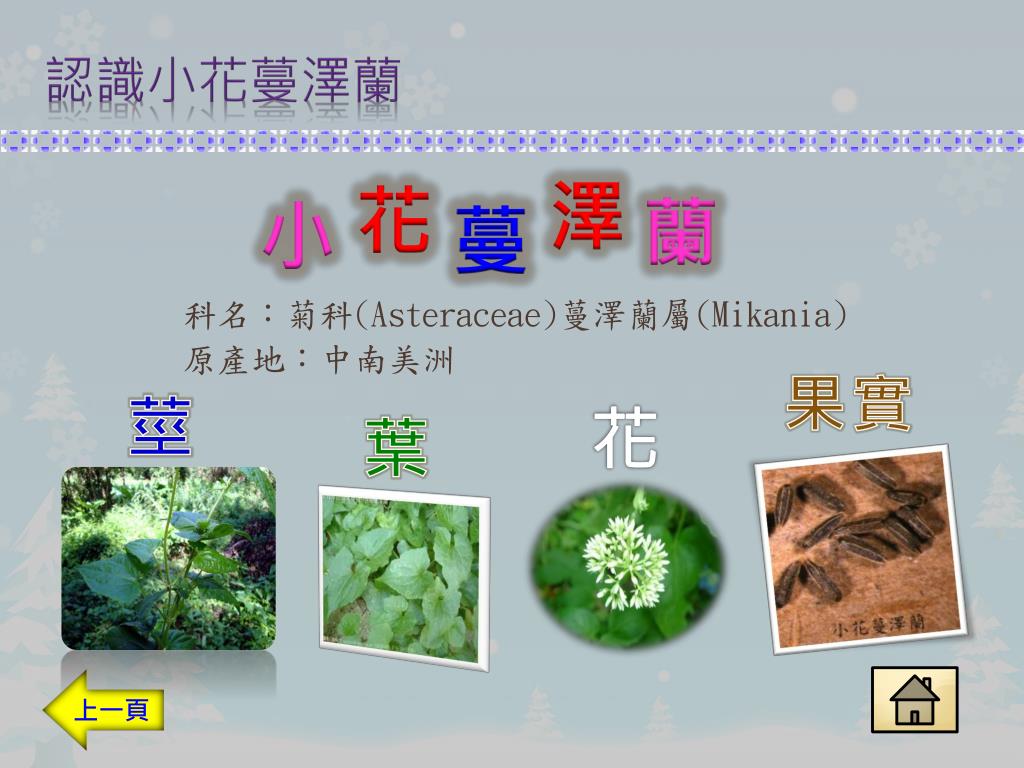 認識小花蔓澤蘭

小花蔓澤蘭

科名：菊科(Asteraceae)蔓澤蘭屬(Mikania)
原產地：中南美洲

莖

葉

花

果實

小花蔓澤蘭

上一頁